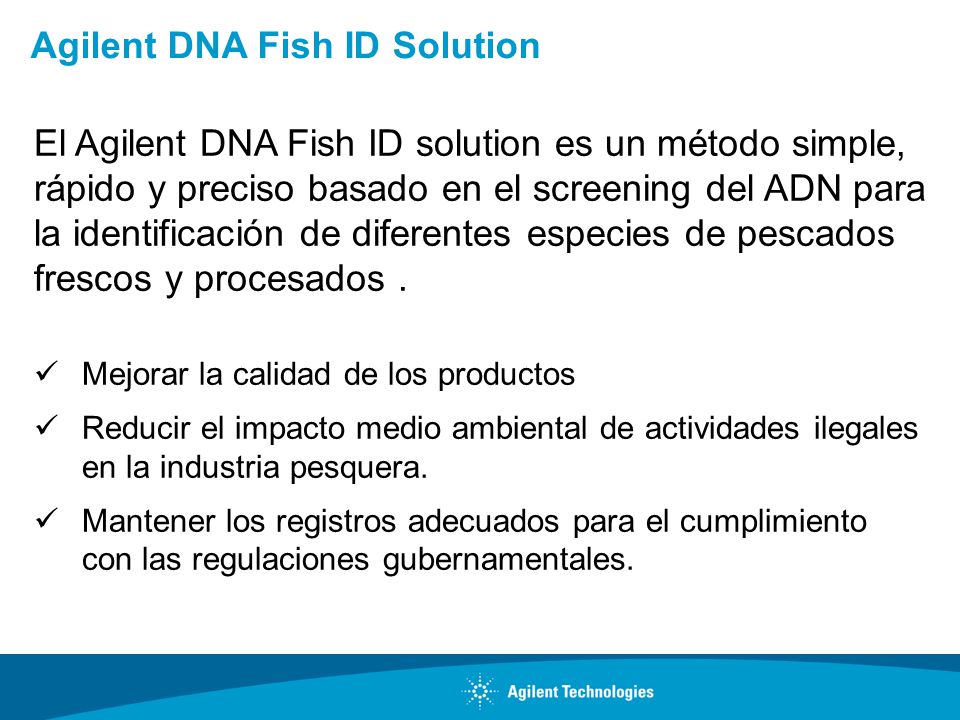 Agilent DNA Fish ID Solution

El Agilent DNA Fish ID solution es un método simple, rápido y preciso basado en el screening del ADN para la identificación de diferentes especies de pescados frescos y procesados .

✓ Mejorar la calidad de los productos

✓ Reducir el impacto medio ambiental de actividades ilegales en la industria pesquera.

✓ Mantener los registros adecuados para el cumplimiento con las regulaciones gubernamentales.

Agilent Technologies